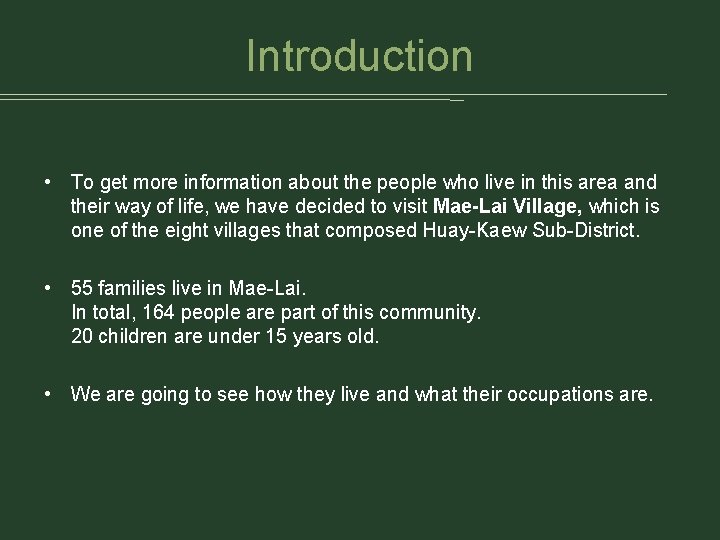 Introduction

• To get more information about the people who live in this area and their way of life, we have decided to visit Mae-Lai Village, which is one of the eight villages that composed Huay-Kaew Sub-District.

• 55 families live in Mae-Lai.
In total, 164 people are part of this community.
20 children are under 15 years old.

• We are going to see how they live and what their occupations are.